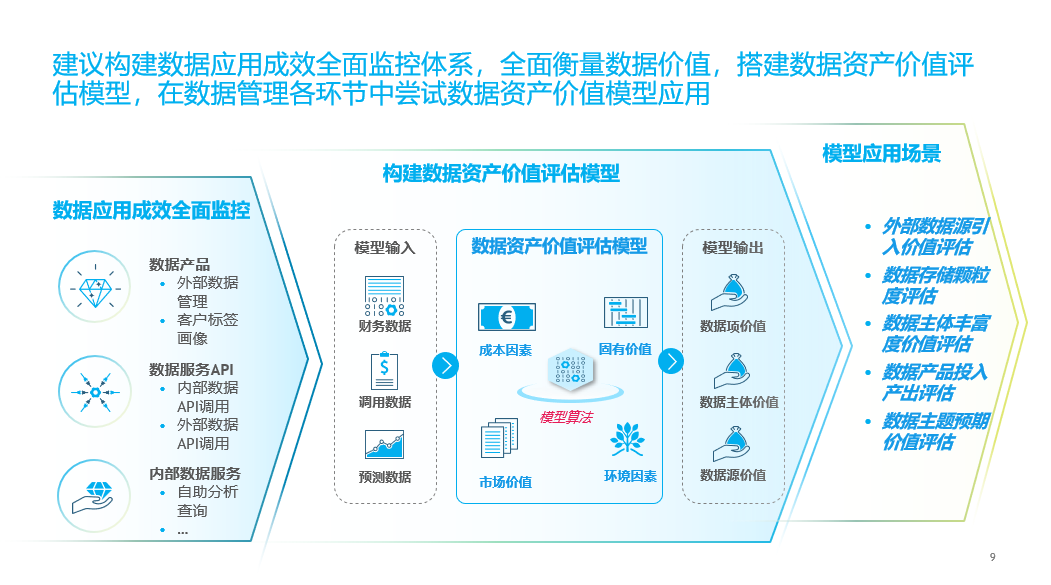 建议构建数据应用成效全面监控体系，全面衡量数据价值，搭建数据资产价值评估模型，在数据管理各环节中尝试数据资产价值模型应用

数据应用成效全面监控

数据产品
• 外部数据管理
• 客户标签画像

数据服务API
• 内部数据API调用
• 外部数据API调用

内部数据服务
• 自助分析查询
• ...

构建数据资产价值评估模型

模型输入
财务数据
调用数据
预测数据

数据资产价值评估模型
成本因素
固有价值
模型算法
市场价值
环境因素

模型输出
数据项价值
数据主体价值
数据源价值

模型应用场景
• 外部数据源引入价值评估
• 数据存储颗粒度评估
• 数据主体丰富度价值评估
• 数据产品投入产出评估
• 数据主题预期价值评估

9